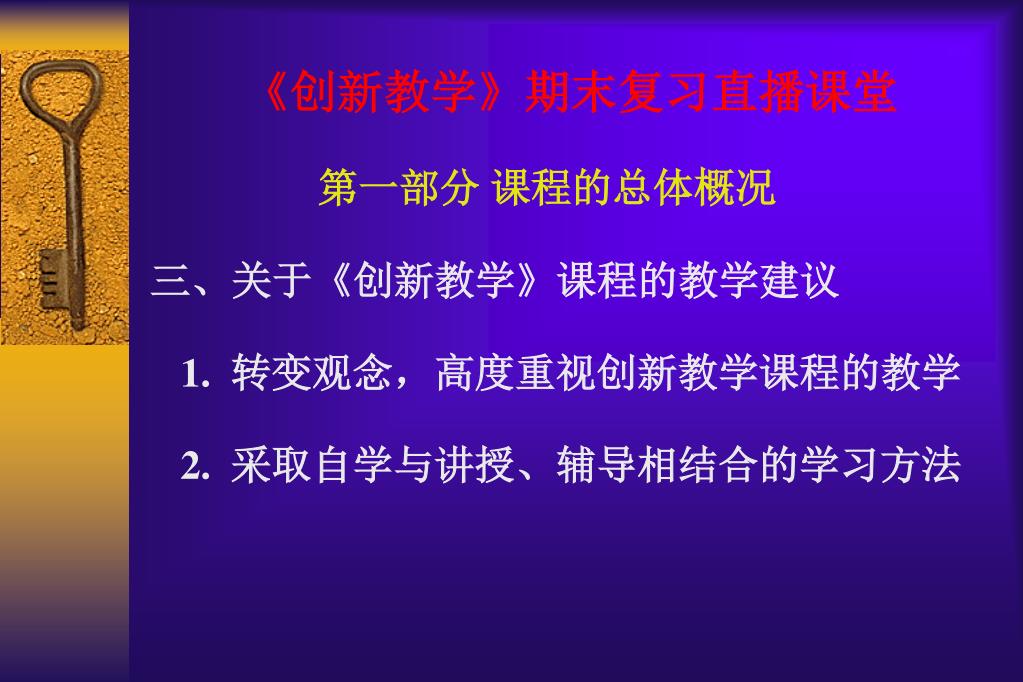 《创新教学》期末复习直播课堂

第一部分 课程的总体概况

三、关于《创新教学》课程的教学建议

1. 转变观念，高度重视创新教学课程的教学

2. 采取自学与讲授、辅导相结合的学习方法